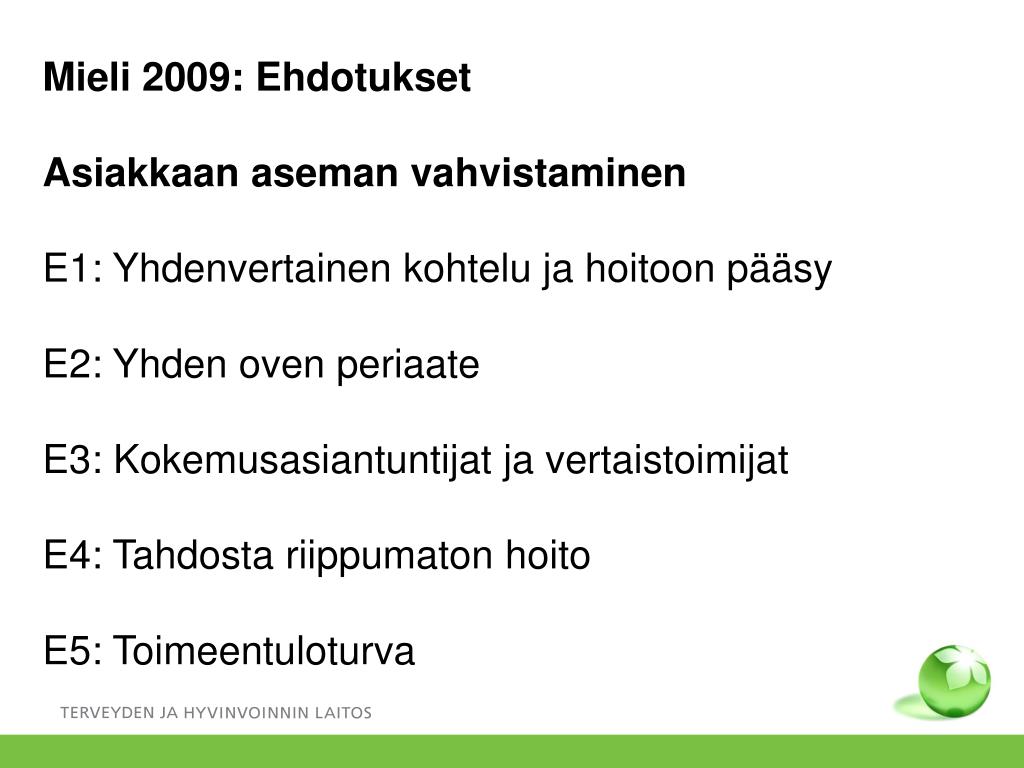 Mieli 2009: Ehdotukset

Asiakkaan aseman vahvistaminen

E1: Yhdenvertainen kohtelu ja hoitoon pääsy

E2: Yhden oven periaate

E3: Kokemusasiantuntijat ja vertaistoimijat

E4: Tahdosta riippumaton hoito

E5: Toimeentuloturva

TERVEYDEN JA HYVINVOINNIN LAITOS